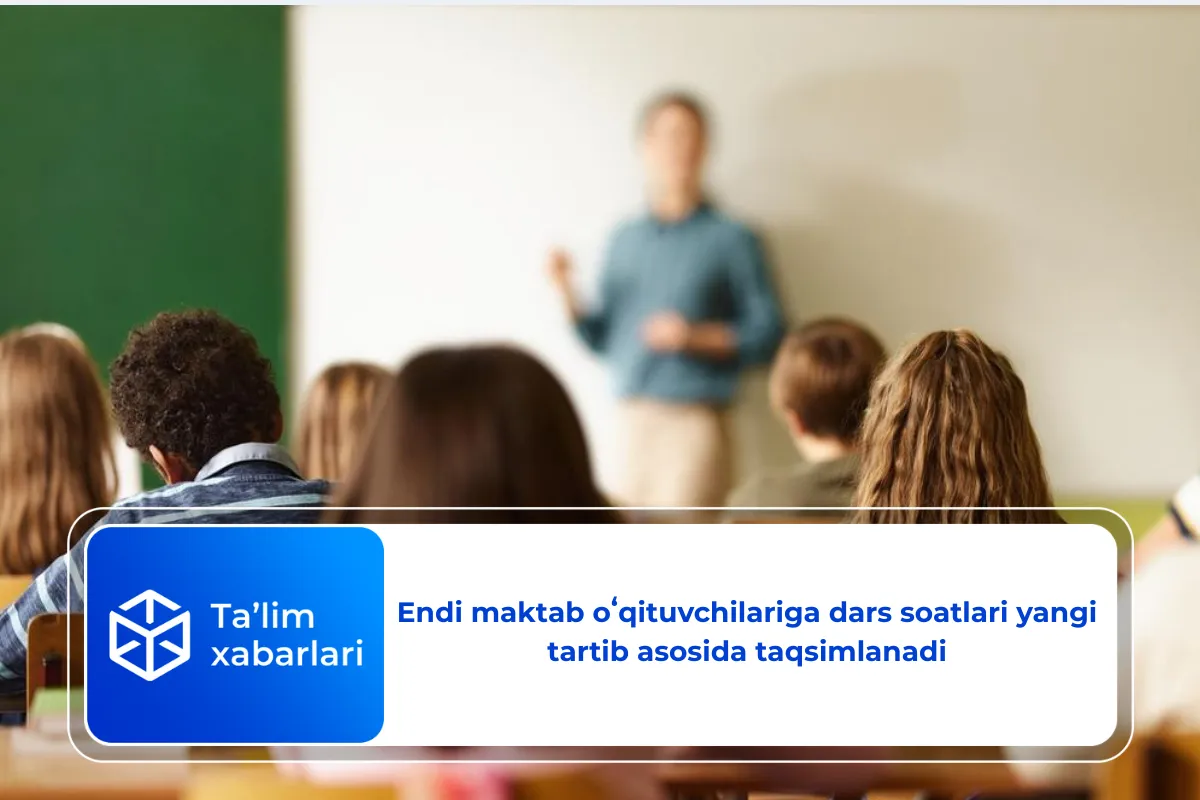 Ta’lim xabarlari

Endi maktab oʻqituvchilariga dars soatlari yangi tartib asosida taqsimlanadi